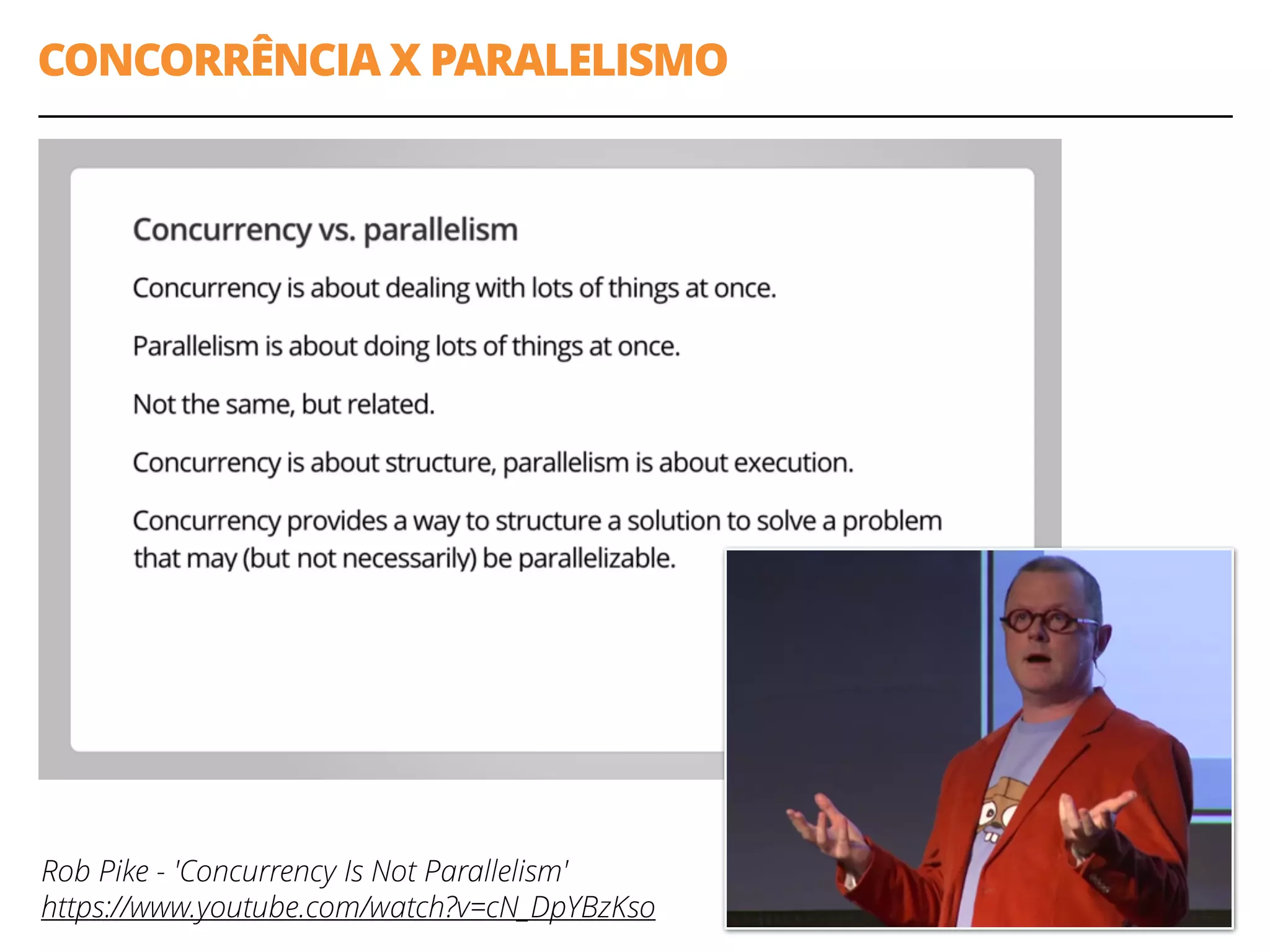 CONCORRÊNCIA X PARALELISMO

Concurrency vs. parallelism

Concurrency is about dealing with lots of things at once.

Parallelism is about doing lots of things at once.

Not the same, but related.

Concurrency is about structure, parallelism is about execution.

Concurrency provides a way to structure a solution to solve a problem that may (but not necessarily) be parallelizable.

Rob Pike - 'Concurrency Is Not Parallelism'
https://www.youtube.com/watch?v=cN_DpYBzKso